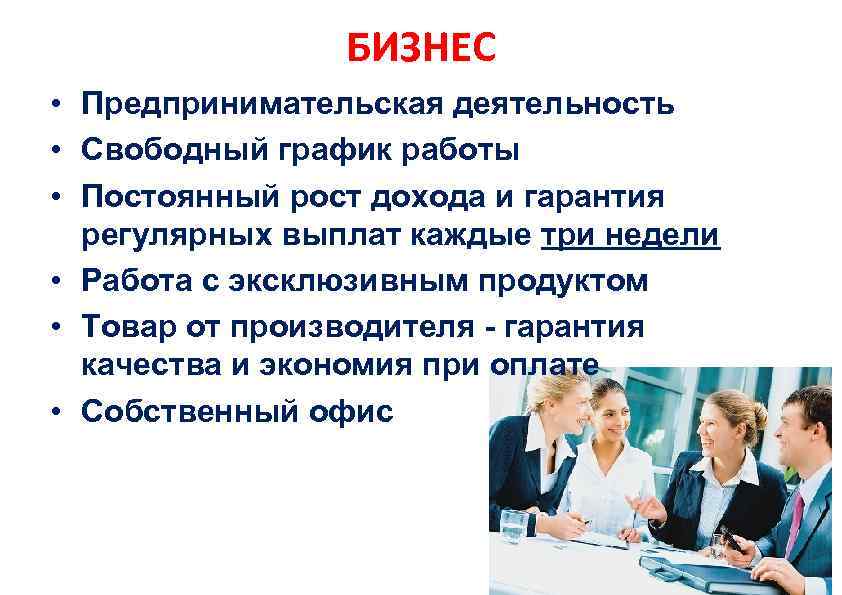 БИЗНЕС

• Предпринимательская деятельность
• Свободный график работы
• Постоянный рост дохода и гарантия регулярных выплат каждые три недели
• Работа с эксклюзивным продуктом
• Товар от производителя - гарантия качества и экономия при оплате
• Собственный офис